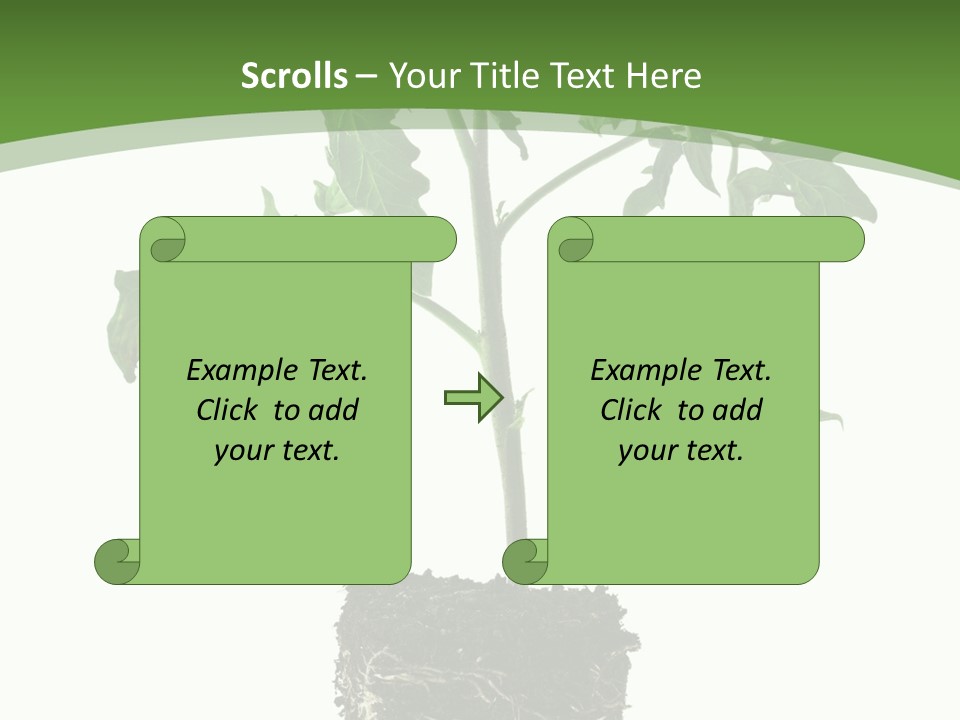 Scrolls – Your Title Text Here

Example Text. Click to add your text.

Example Text. Click to add your text.